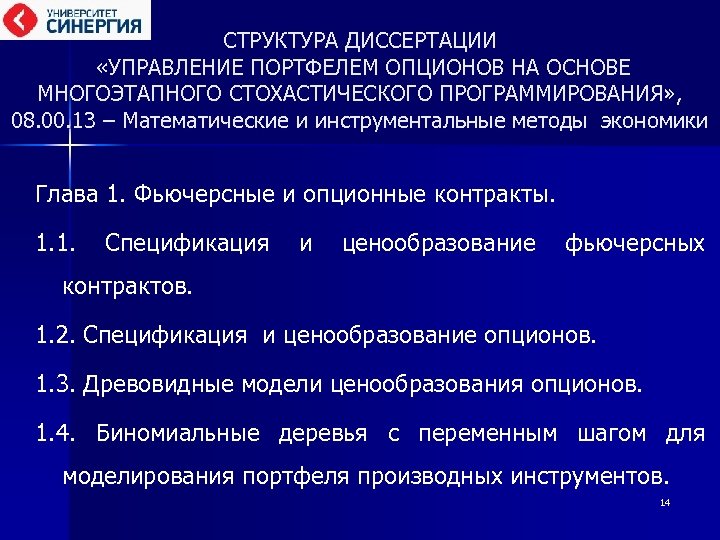 УНИВЕРСИТЕТ СИНЕРГИЯ

СТРУКТУРА ДИССЕРТАЦИИ «УПРАВЛЕНИЕ ПОРТФЕЛЕМ ОПЦИОНОВ НА ОСНОВЕ МНОГОЭТАПНОГО СТОХАСТИЧЕСКОГО ПРОГРАММИРОВАНИЯ», 08.00.13 – Математические и инструментальные методы экономики

Глава 1. Фьючерсные и опционные контракты.

1.1. Спецификация и ценообразование фьючерсных контрактов.

1.2. Спецификация и ценообразование опционов.

1.3. Древовидные модели ценообразования опционов.

1.4. Биномиальные деревья с переменным шагом для моделирования портфеля производных инструментов.

14